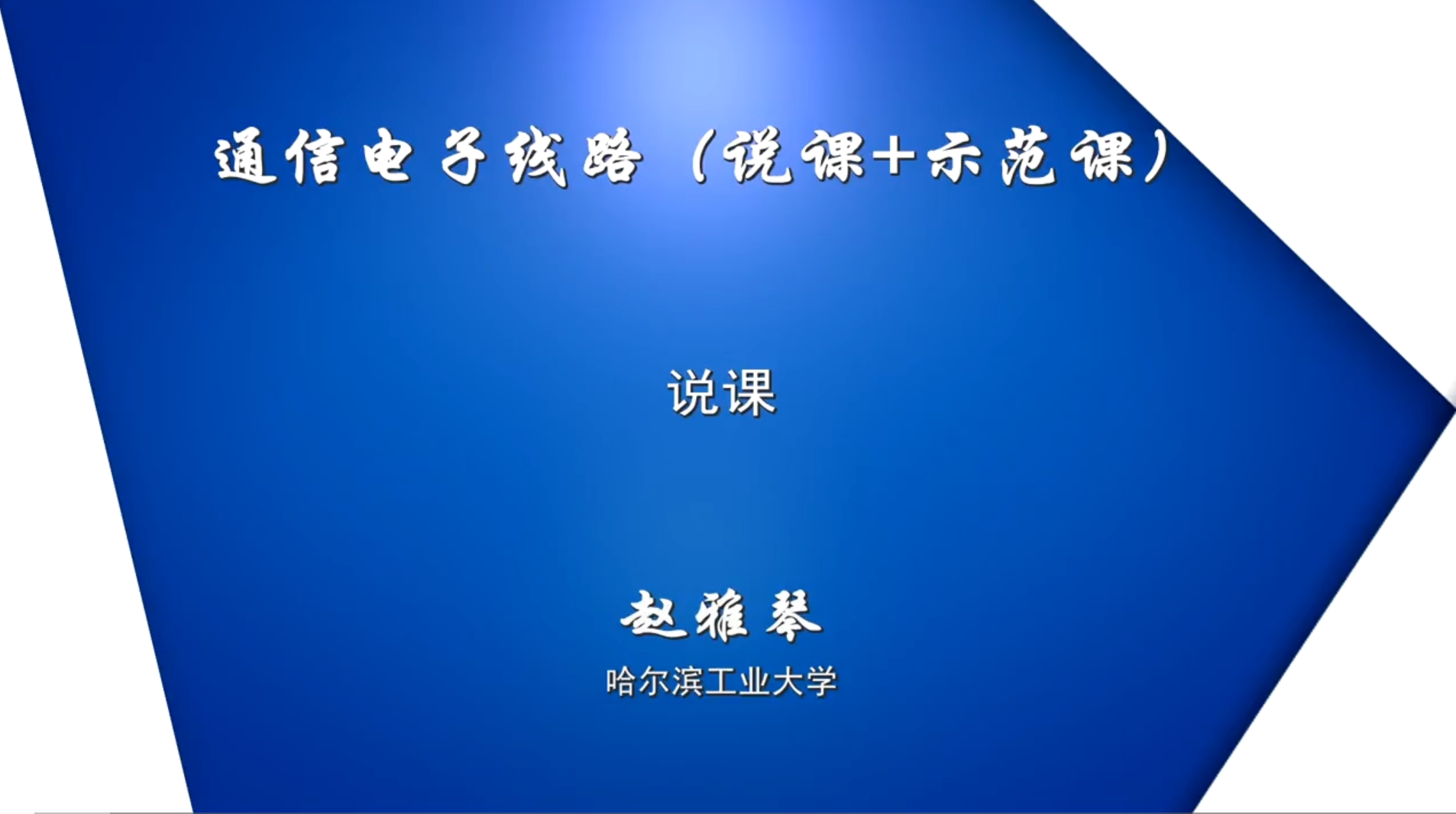 通信电子线路（说课+示范课）

说课

赵雅琴
哈尔滨工业大学